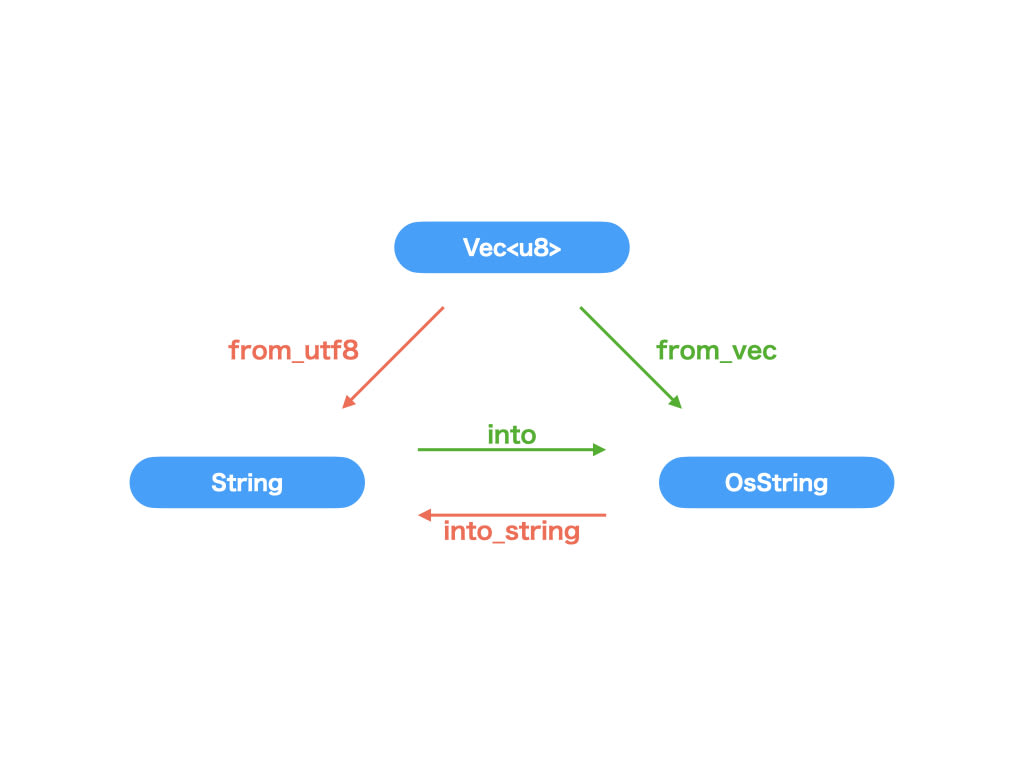 Vec<u8>

from_utf8

from_vec

into

String

OsString

into_string